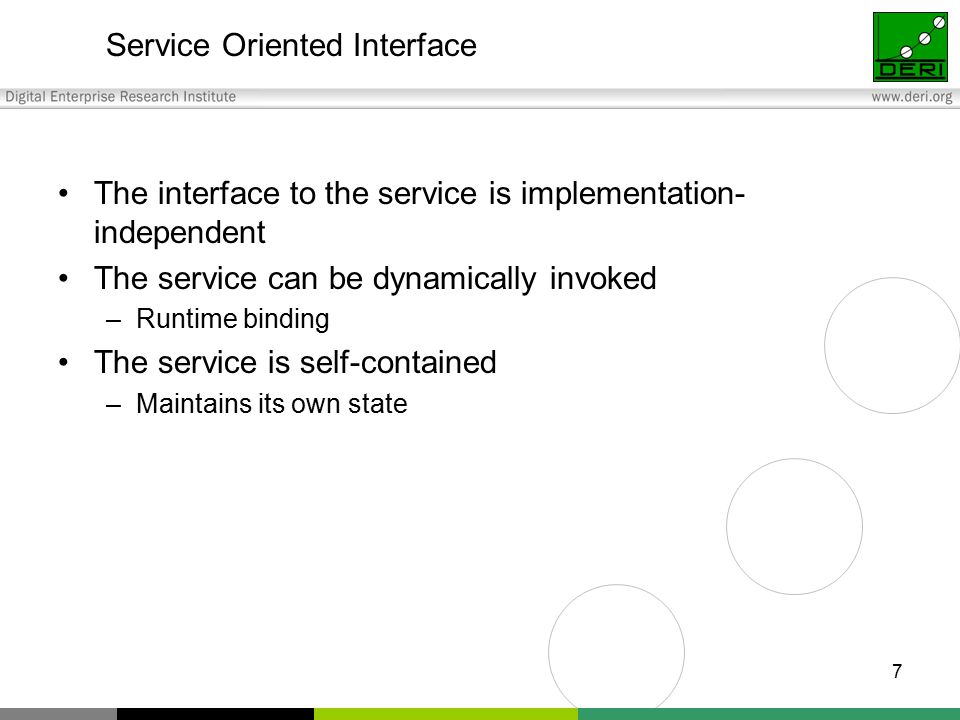 Service Oriented Interface

DERI

Digital Enterprise Research Institute

www.deri.org

• The interface to the service is implementation-independent

• The service can be dynamically invoked

– Runtime binding

• The service is self-contained

– Maintains its own state

7